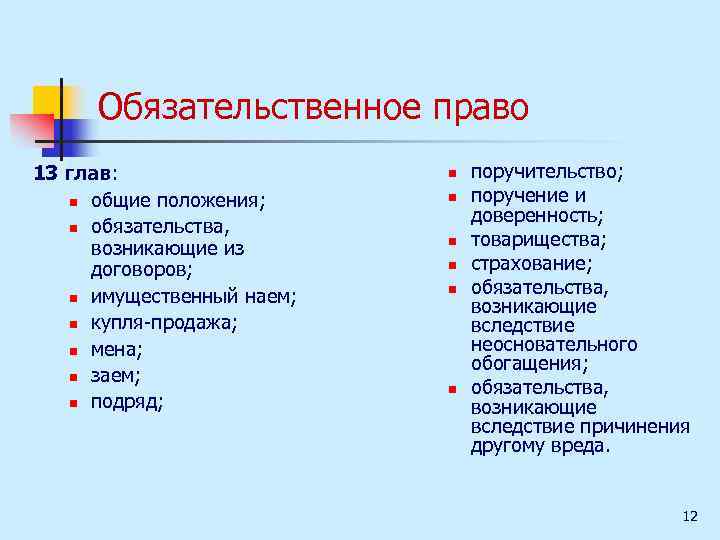 Обязательственное право

13 глав:
- общие положения;
- обязательства, возникающие из договоров;
- имущественный наем;
- купля-продажа;
- мена;
- заем;
- подряд;

- поручительство;
- поручение и доверенность;
- товарищества;
- страхование;
- обязательства, возникающие вследствие неосновательного обогащения;
- обязательства, возникающие вследствие причинения другому вреда.

12